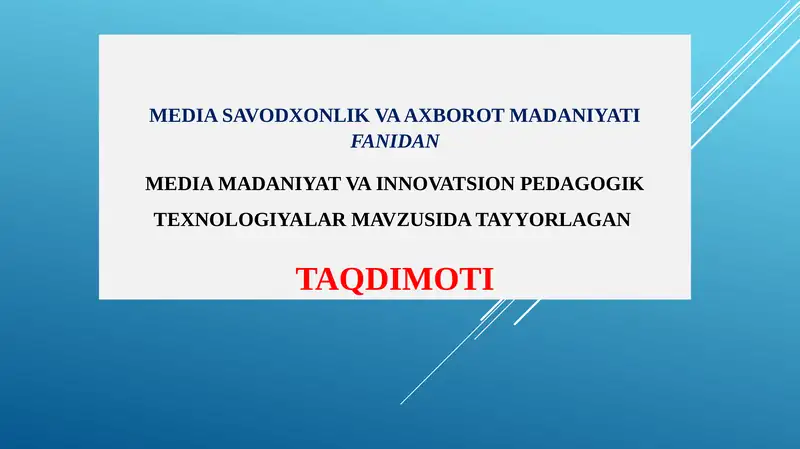 MEDIA SAVODXONLIK VA AXBOROT MADANIYATI FANIDAN

MEDIA MADANIYAT VA INNOVATSION PEDAGOGIK TEXNOLOGIYALAR MAVZUSIDA TAYYORLAGAN

TAQDIMOTI